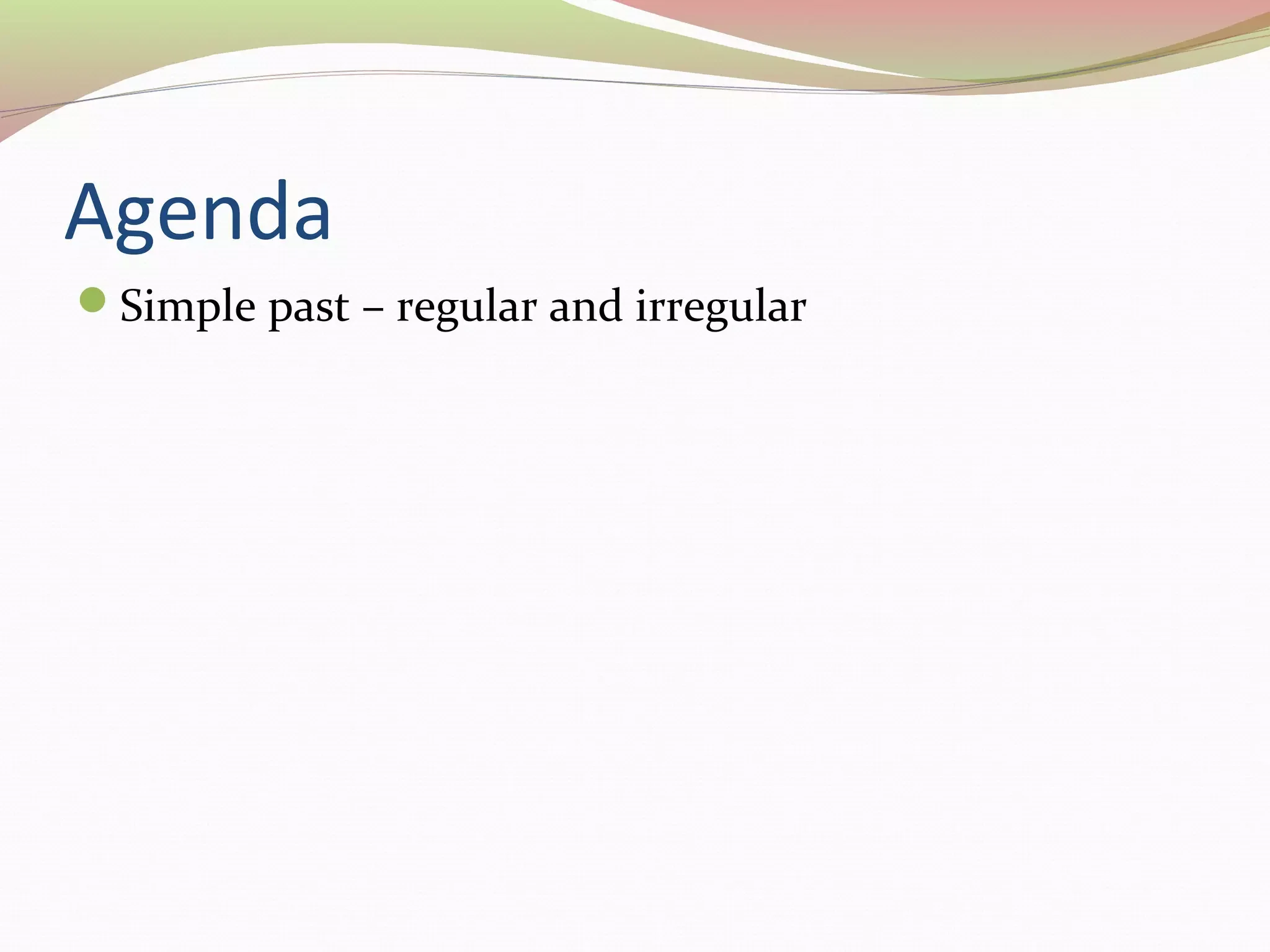 Agenda

Simple past – regular and irregular